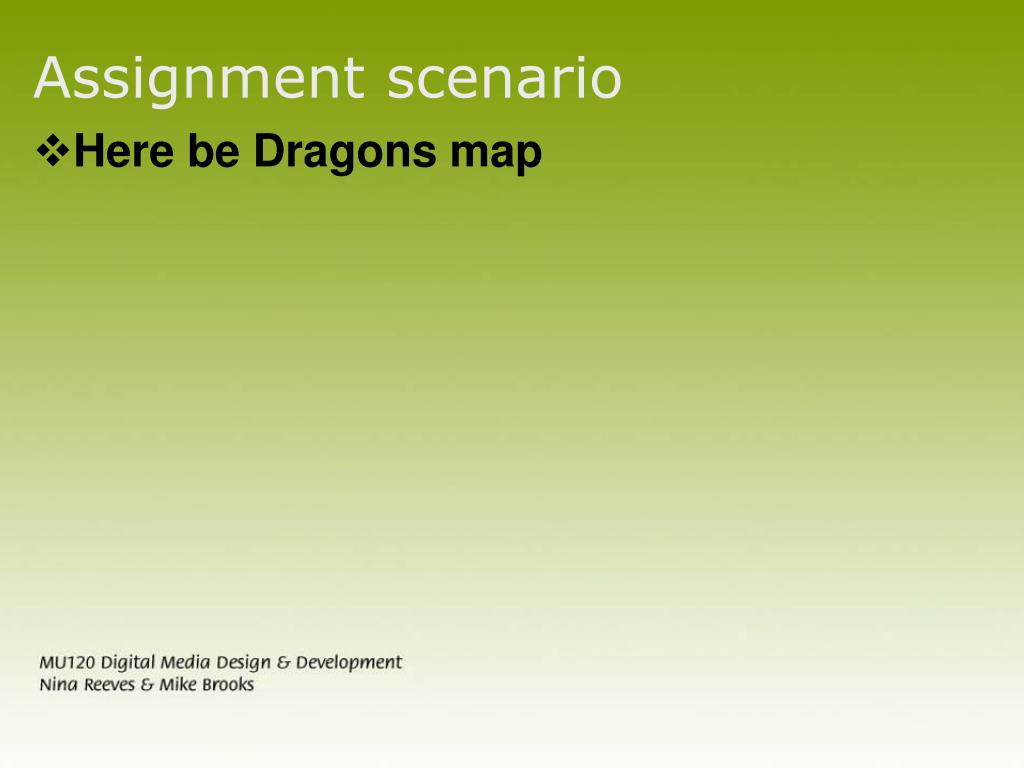 Assignment scenario

❖Here be Dragons map

MU120 Digital Media Design & Development
Nina Reeves & Mike Brooks